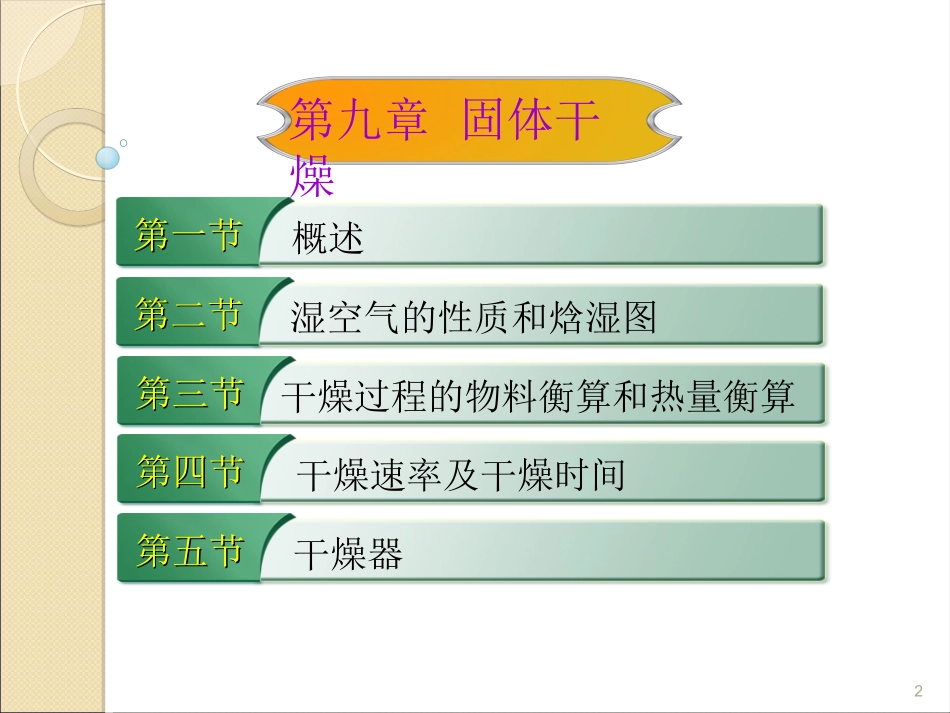 第九章 固体干燥

第一节 概述

第二节 湿空气的性质和焓湿图

第三节 干燥过程的物料衡算和热量衡算

第四节 干燥速率及干燥时间

第五节 干燥器

2